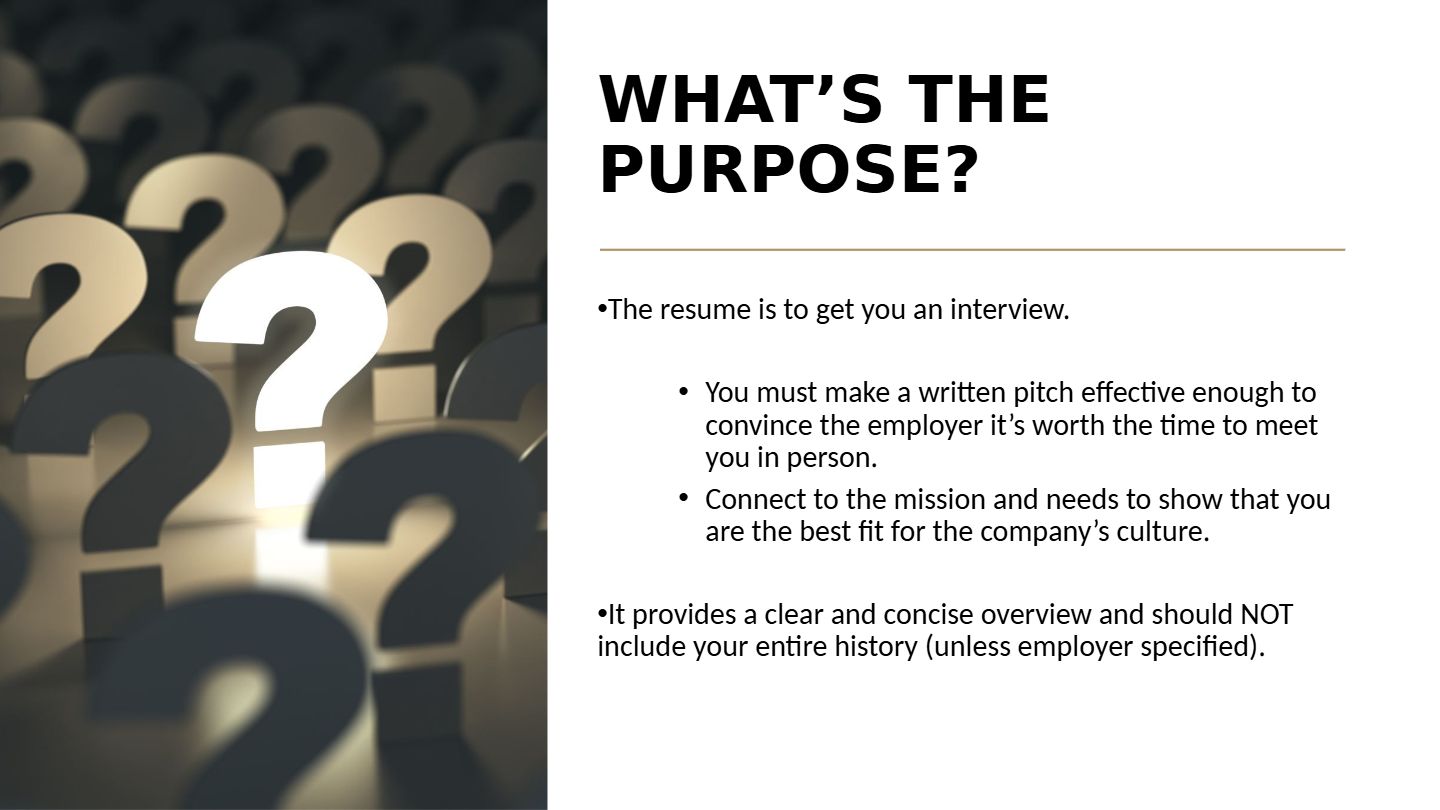 WHAT’S THE PURPOSE?

•The resume is to get you an interview.

• You must make a written pitch effective enough to convince the employer it’s worth the time to meet you in person.
• Connect to the mission and needs to show that you are the best fit for the company’s culture.

•It provides a clear and concise overview and should NOT include your entire history (unless employer specified).